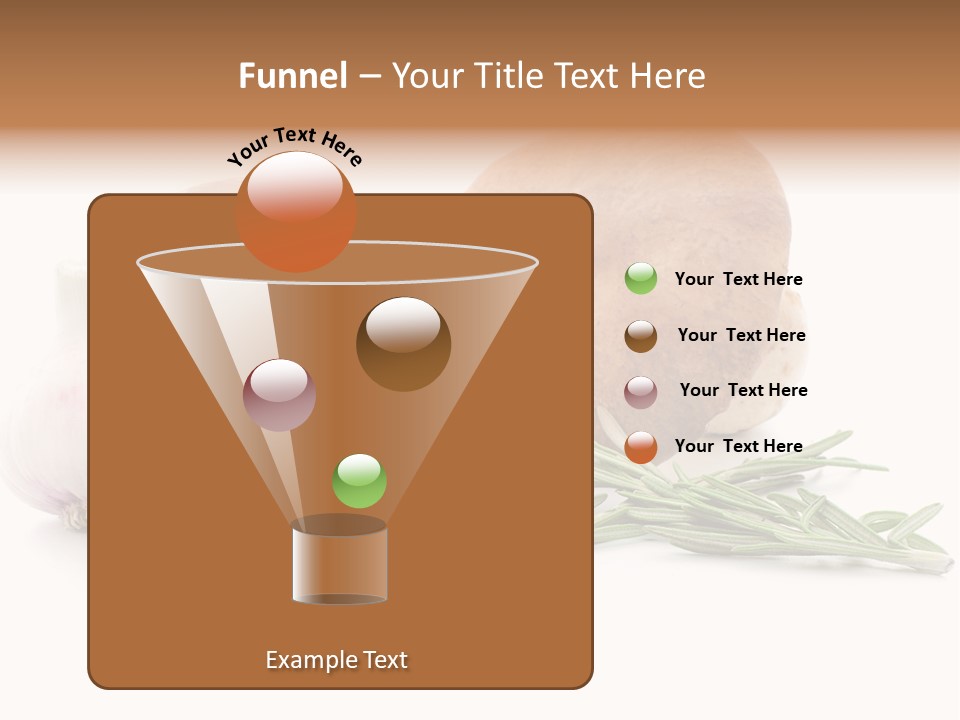 Funnel – Your Title Text Here

Your Text Here

Your Text Here

Your Text Here

Your Text Here

Your Text Here

Example Text